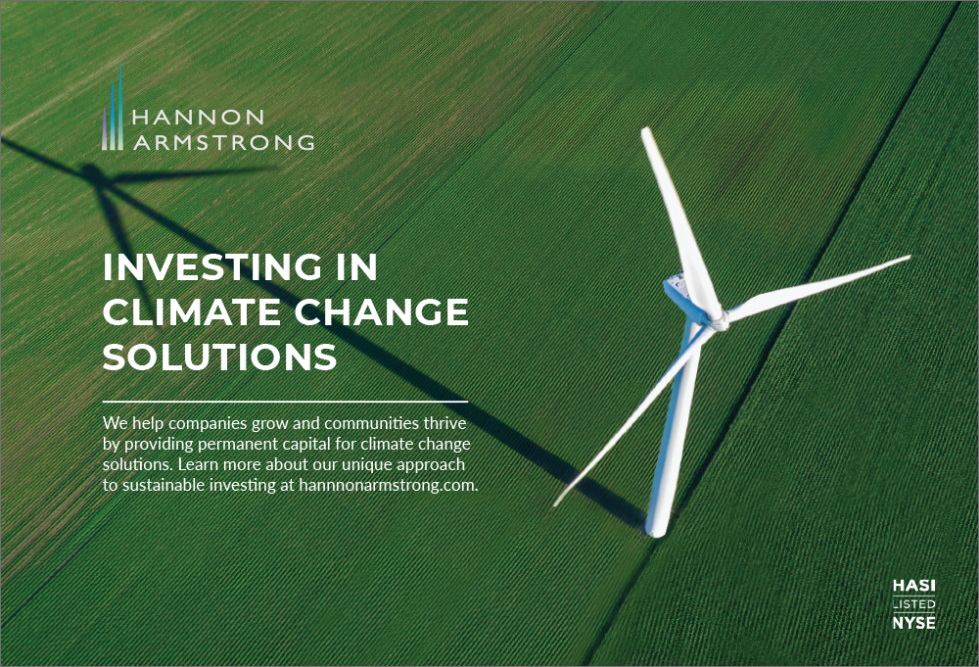 HANNON ARMSTRONG

INVESTING IN CLIMATE CHANGE SOLUTIONS

We help companies grow and communities thrive by providing permanent capital for climate change solutions. Learn more about our unique approach to sustainable investing at hannnonarmstrong.com.

HASI
LISTED
NYSE